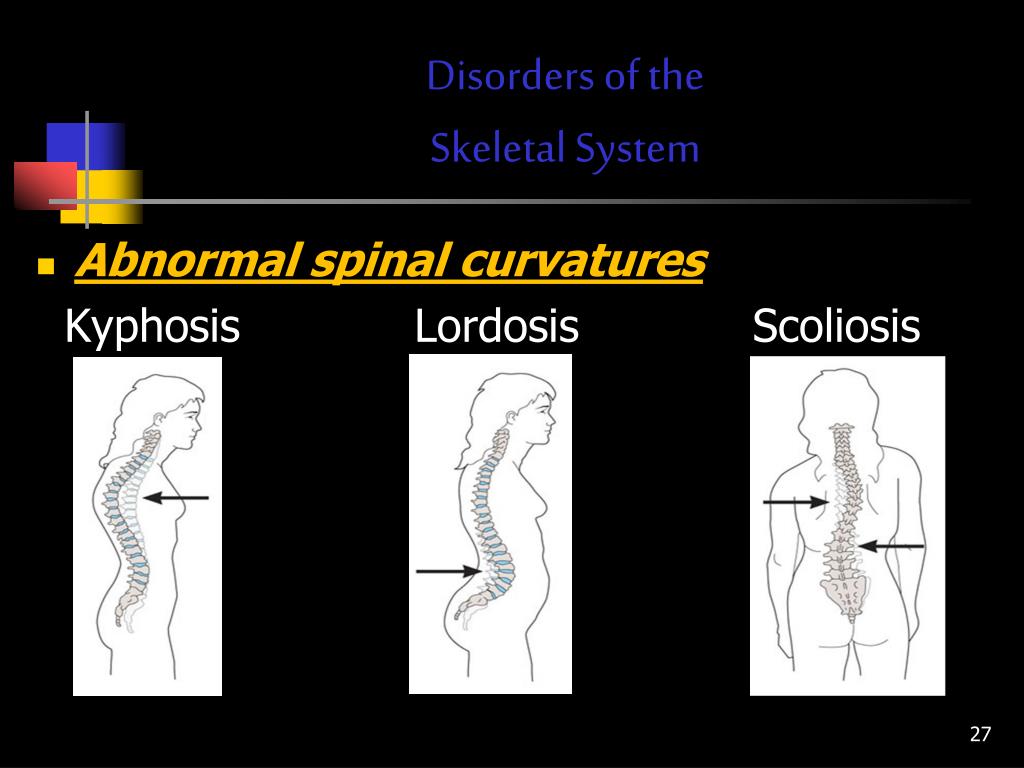 Disorders of the Skeletal System

Abnormal spinal curvatures

Kyphosis

Lordosis

Scoliosis

27